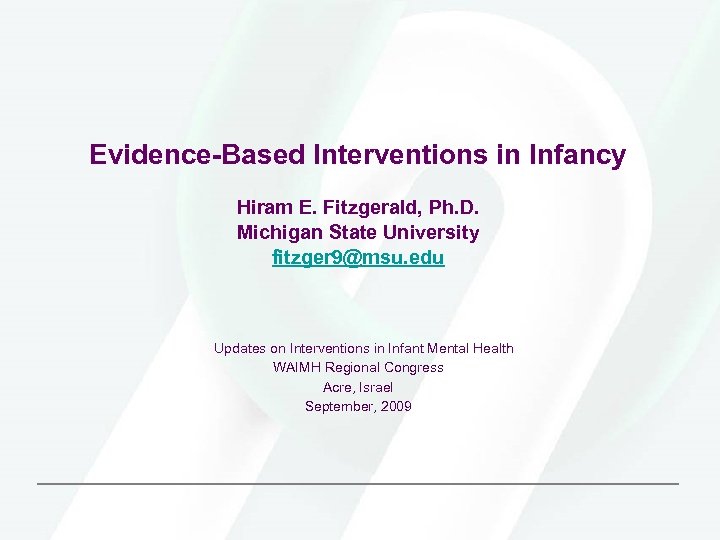 Evidence-Based Interventions in Infancy

Hiram E. Fitzgerald, Ph.D.
Michigan State University
fitzger9@msu.edu

Updates on Interventions in Infant Mental Health
WAIMH Regional Congress
Acre, Israel
September, 2009